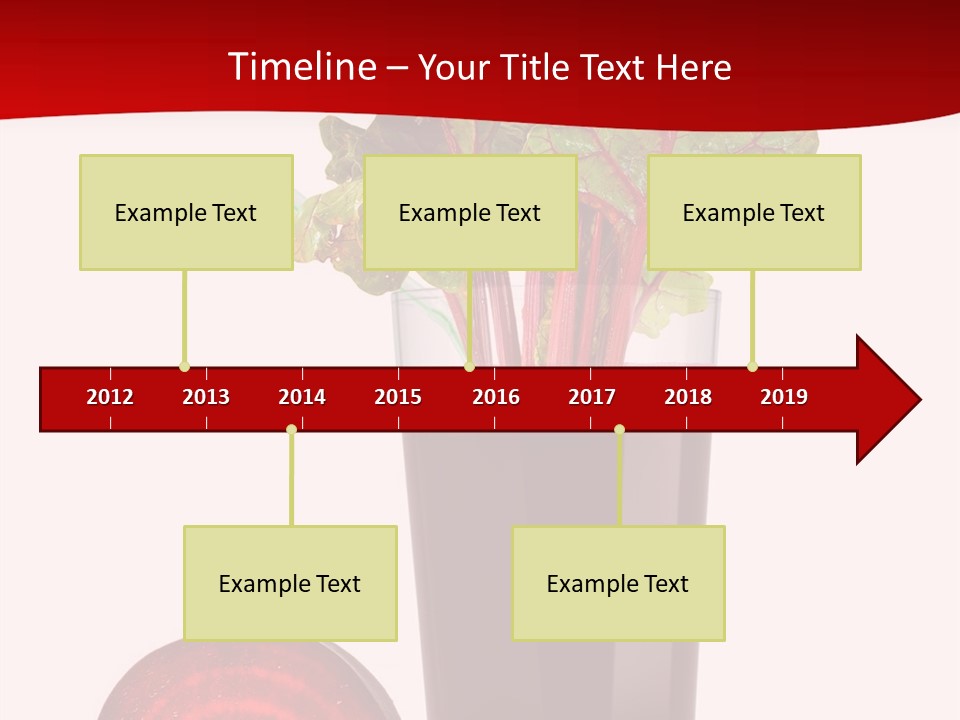 Timeline – Your Title Text Here

Example Text

Example Text

Example Text

2012 2013 2014 2015 2016 2017 2018 2019

Example Text

Example Text